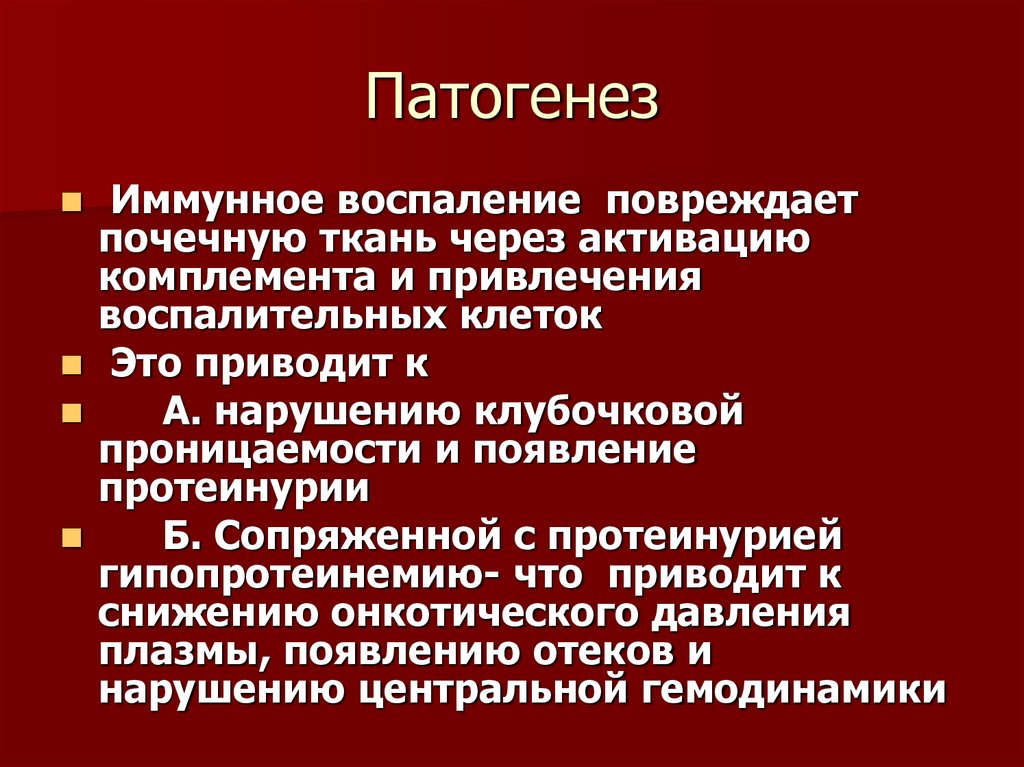 Патогенез

Иммунное воспаление повреждает почечную ткань через активацию комплемента и привлечения воспалительных клеток

Это приводит к

А. нарушению клубочковой проницаемости и появление протеинурии

Б. Сопряженной с протеинурией гипопротеинемию- что приводит к снижению онкотического давления плазмы, появлению отеков и нарушению центральной гемодинамики